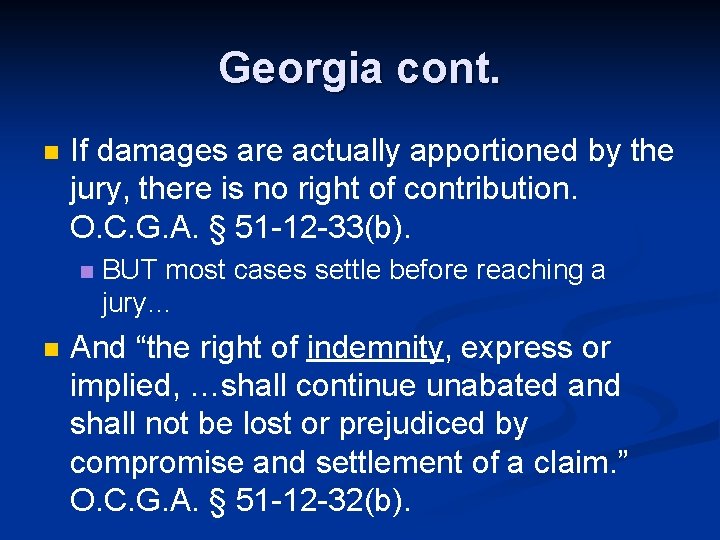 Georgia cont.

If damages are actually apportioned by the jury, there is no right of contribution. O.C.G.A. § 51-12-33(b).

BUT most cases settle before reaching a jury…

And “the right of indemnity, express or implied, …shall continue unabated and shall not be lost or prejudiced by compromise and settlement of a claim.” O.C.G.A. § 51-12-32(b).